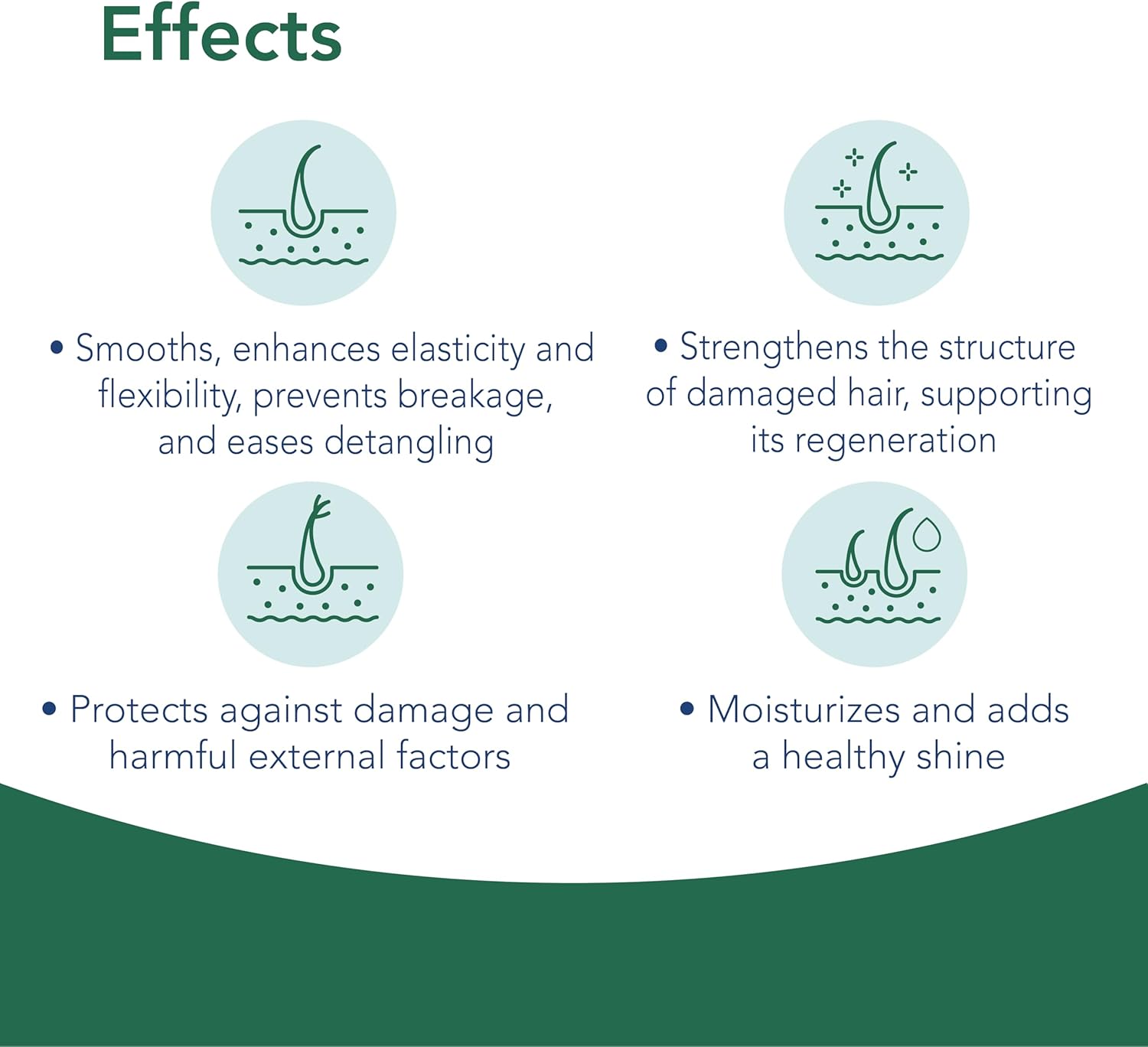 Effects

• Smooths, enhances elasticity and flexibility, prevents breakage, and eases detangling

• Strengthens the structure of damaged hair, supporting its regeneration

• Protects against damage and harmful external factors

• Moisturizes and adds a healthy shine